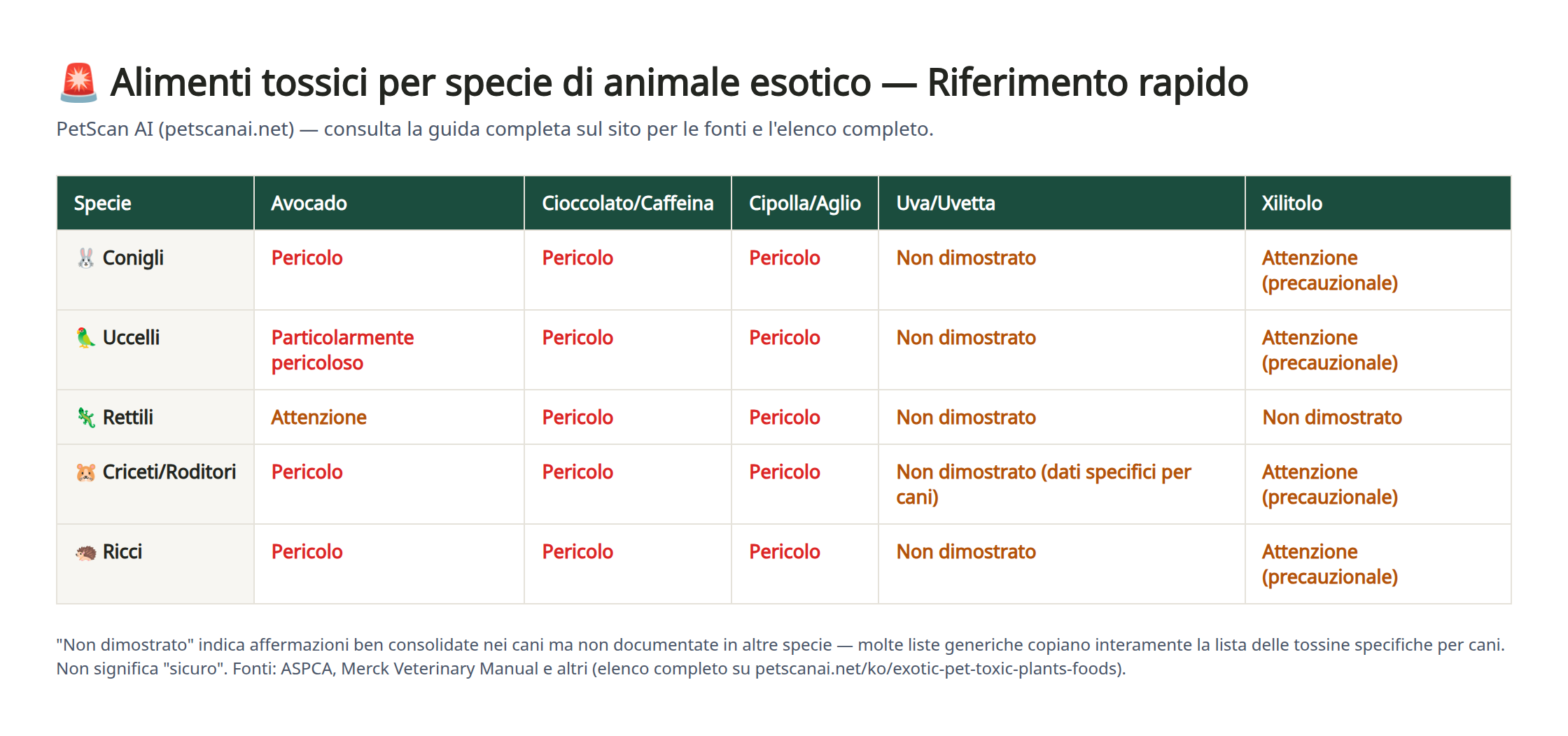 🚨 Alimenti tossici per specie di animale esotico — Riferimento rapido

PetScan AI (petscanai.net) — consulta la guida completa sul sito per le fonti e l'elenco completo.

| Specie | Avocado | Cioccolato/Caffeina | Cipolla/Aglio | Uva/Uvetta | Xilitolo |
|---|---|---|---|---|---|
| 🐰 Conigli | Pericolo | Pericolo | Pericolo | Non dimostrato | Attenzione (precauzionale) |
| 🦜 Uccelli | Particolarmente pericoloso | Pericolo | Pericolo | Non dimostrato | Attenzione (precauzionale) |
| 🦎 Rettili | Attenzione | Pericolo | Pericolo | Non dimostrato | Non dimostrato |
| 🐹 Criceti/Roditori | Pericolo | Pericolo | Pericolo | Non dimostrato (dati specifici per cani) | Attenzione (precauzionale) |
| 🦔 Ricci | Pericolo | Pericolo | Pericolo | Non dimostrato | Attenzione (precauzionale) |

"Non dimostrato" indica affermazioni ben consolidate nei cani ma non documentate in altre specie — molte liste generiche copiano interamente la lista delle tossine specifiche per cani. Non significa "sicuro". Fonti: ASPCA, Merck Veterinary Manual e altri (elenco completo su petscanai.net/ko/exotic-pet-toxic-plants-foods).